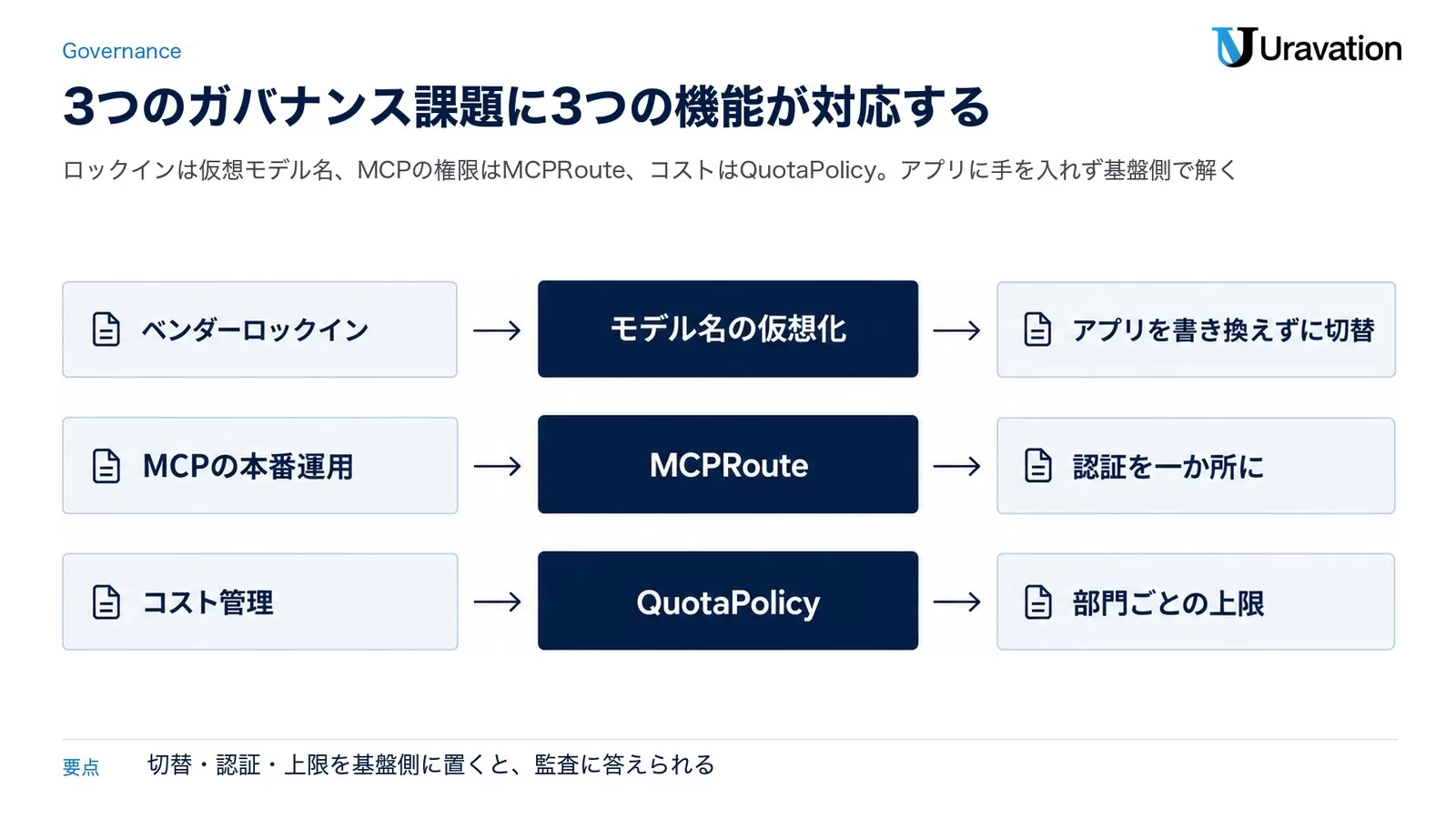 Governance

Uravation

3つのガバナンス課題に3つの機能が対応する

ロックインは仮想モデル名、MCPの権限はMCPRoute、コストはQuotaPolicy。アプリに手を入れず基盤側で解く

ベンダーロックイン → モデル名の仮想化 → アプリを書き換えずに切替

MCPの本番運用 → MCPRoute → 認証を一か所に

コスト管理 → QuotaPolicy → 部門ごとの上限

要点　切替・認証・上限を基盤側に置くと、監査に答えられる